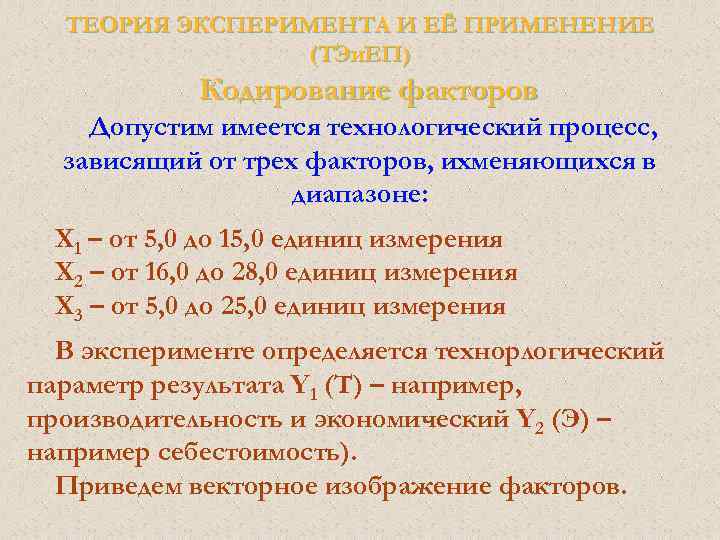 ТЕОРИЯ ЭКСПЕРИМЕНТА И ЕЁ ПРИМЕНЕНИЕ (ТЭиЕП)

Кодирование факторов

Допустим имеется технологический процесс, зависящий от трех факторов, ихменяющихся в диапазоне:

$X_1$ – от 5,0 до 15,0 единиц измерения
$X_2$ – от 16,0 до 28,0 единиц измерения
$X_3$ – от 5,0 до 25,0 единиц измерения

В эксперименте определяется технорлогический параметр результата $Y_1$ (Т) – например, производительность и экономический $Y_2$ (Э) – например себестоимость).

Приведем векторное изображение факторов.